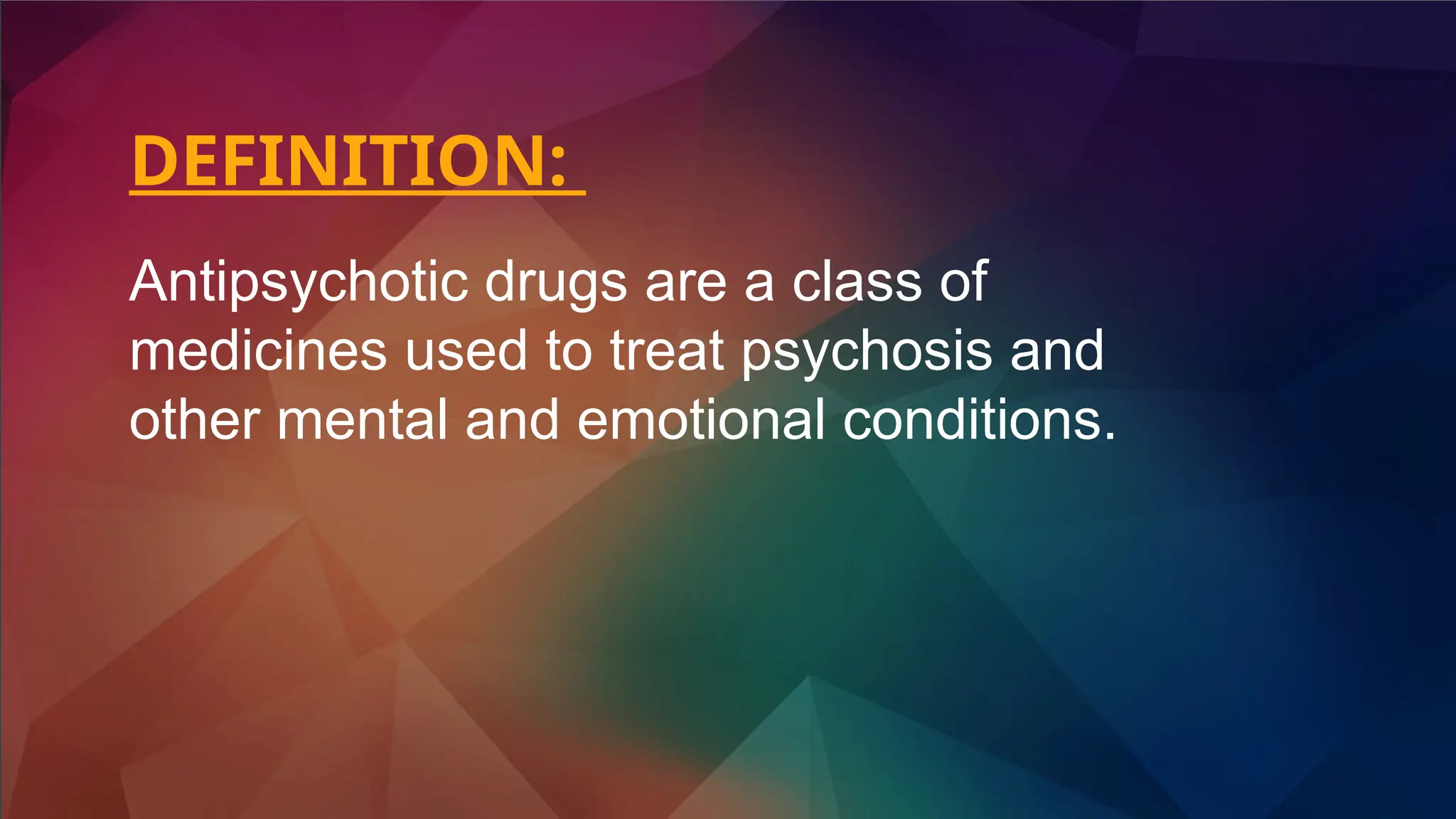 DEFINITION:

Antipsychotic drugs are a class of medicines used to treat psychosis and other mental and emotional conditions.